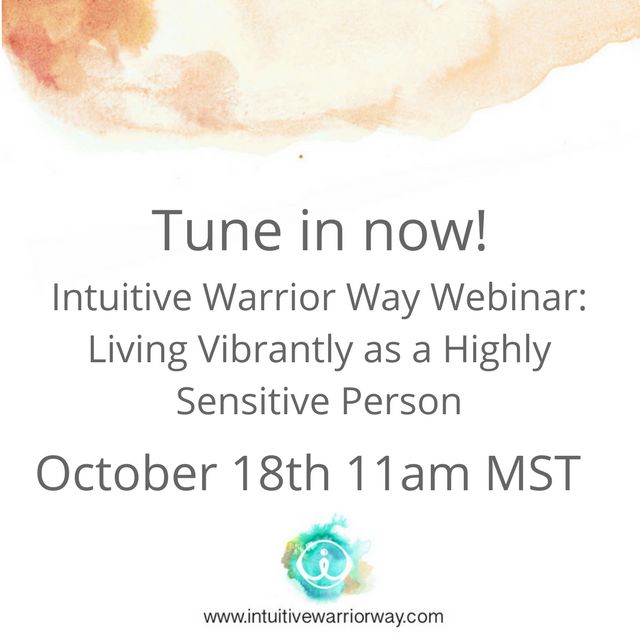 Tune in now!

Intuitive Warrior Way Webinar: Living Vibrantly as a Highly Sensitive Person

October 18th 11am MST

www.intuitivewarriorway.com